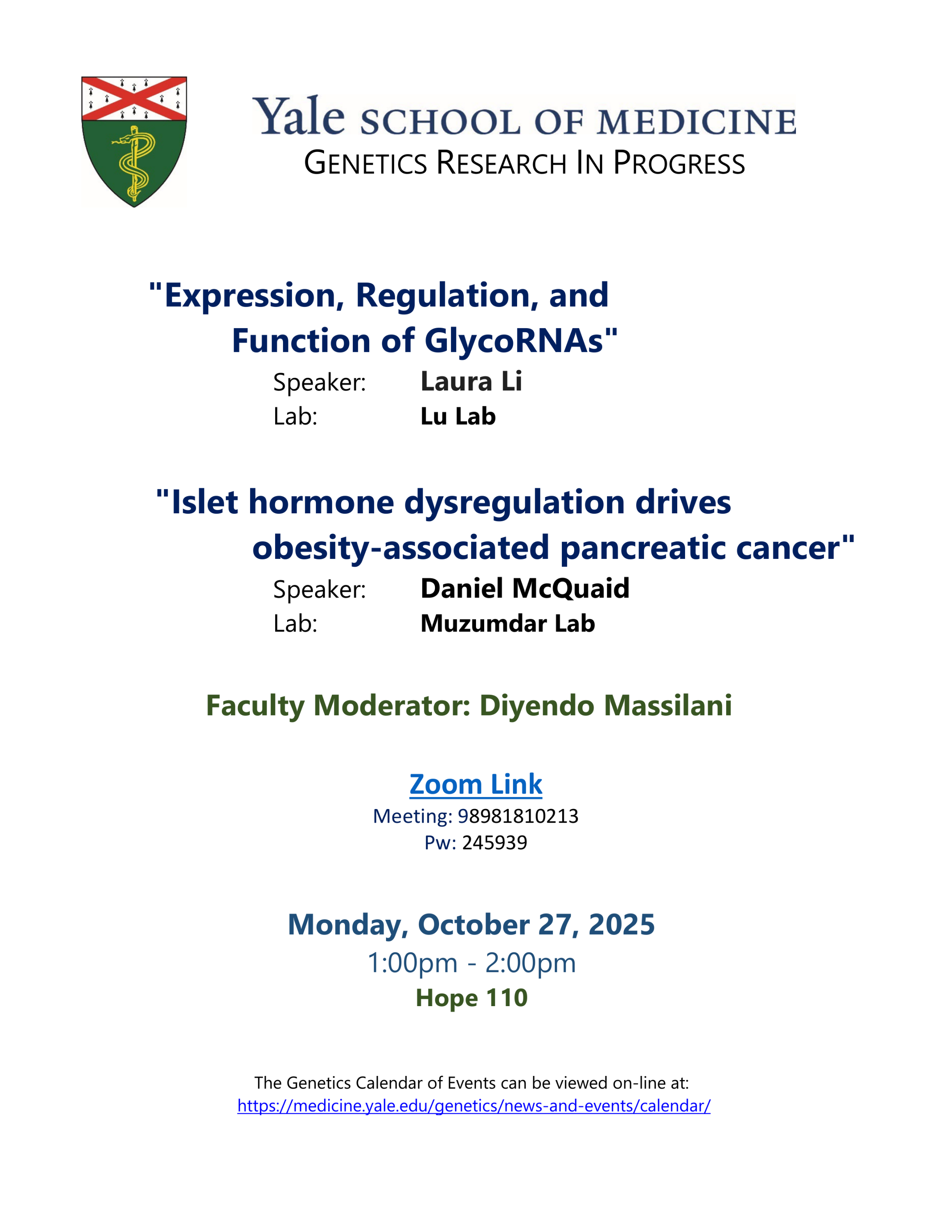 Yale SCHOOL OF MEDICINE
GENETICS RESEARCH IN PROGRESS

"Expression, Regulation, and Function of GlycoRNAs"

Speaker: Laura Li
Lab: Lu Lab

"Islet hormone dysregulation drives obesity-associated pancreatic cancer"

Speaker: Daniel McQuaid
Lab: Muzumdar Lab

Faculty Moderator: Diyendo Massilani

Zoom Link
Meeting: 98981810213
Pw: 245939

Monday, October 27, 2025
1:00pm - 2:00pm
Hope 110

The Genetics Calendar of Events can be viewed on-line at:
https://medicine.yale.edu/genetics/news-and-events/calendar/